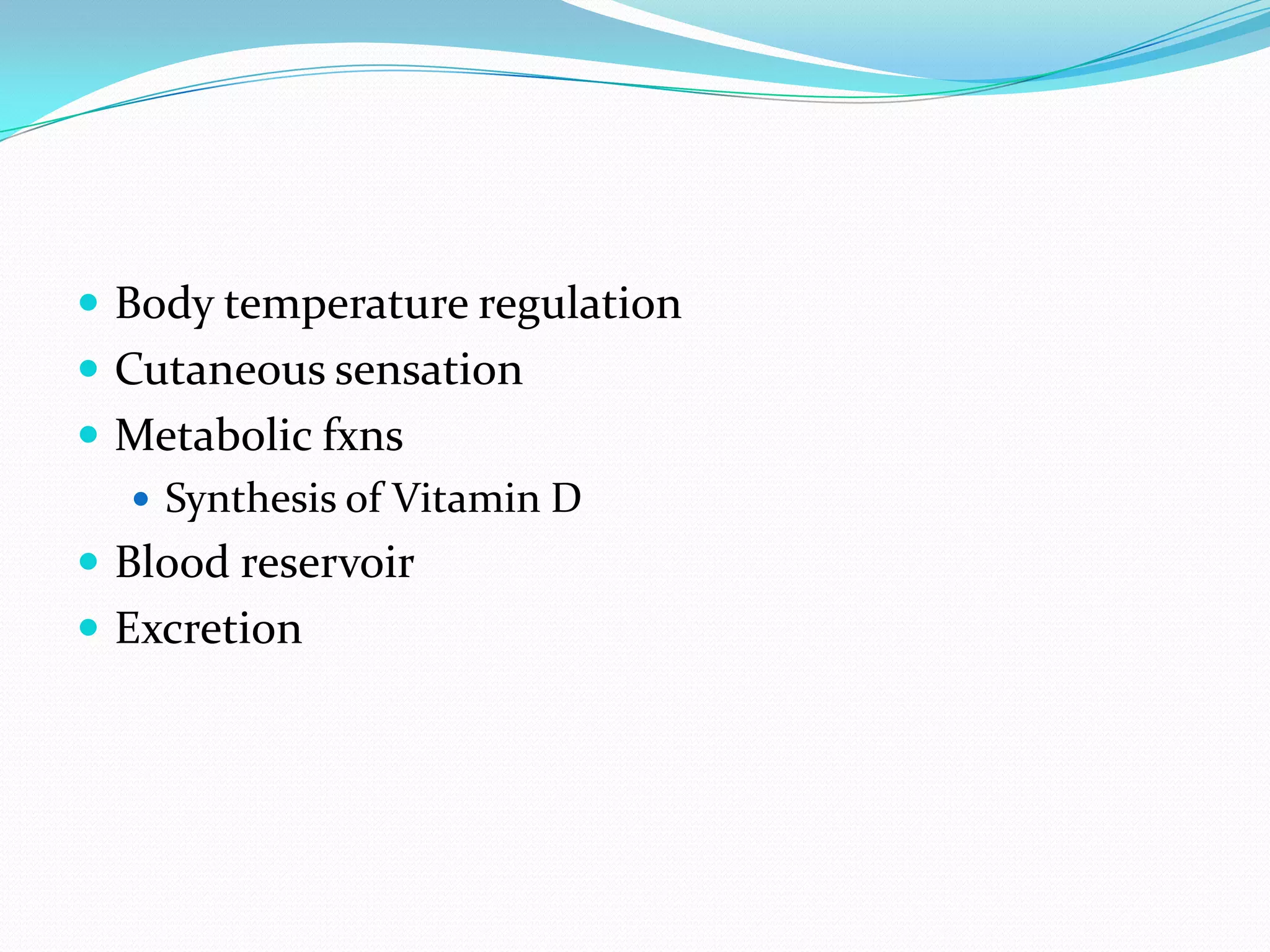 - Body temperature regulation
- Cutaneous sensation
- Metabolic fxns
  - Synthesis of Vitamin D
- Blood reservoir
- Excretion